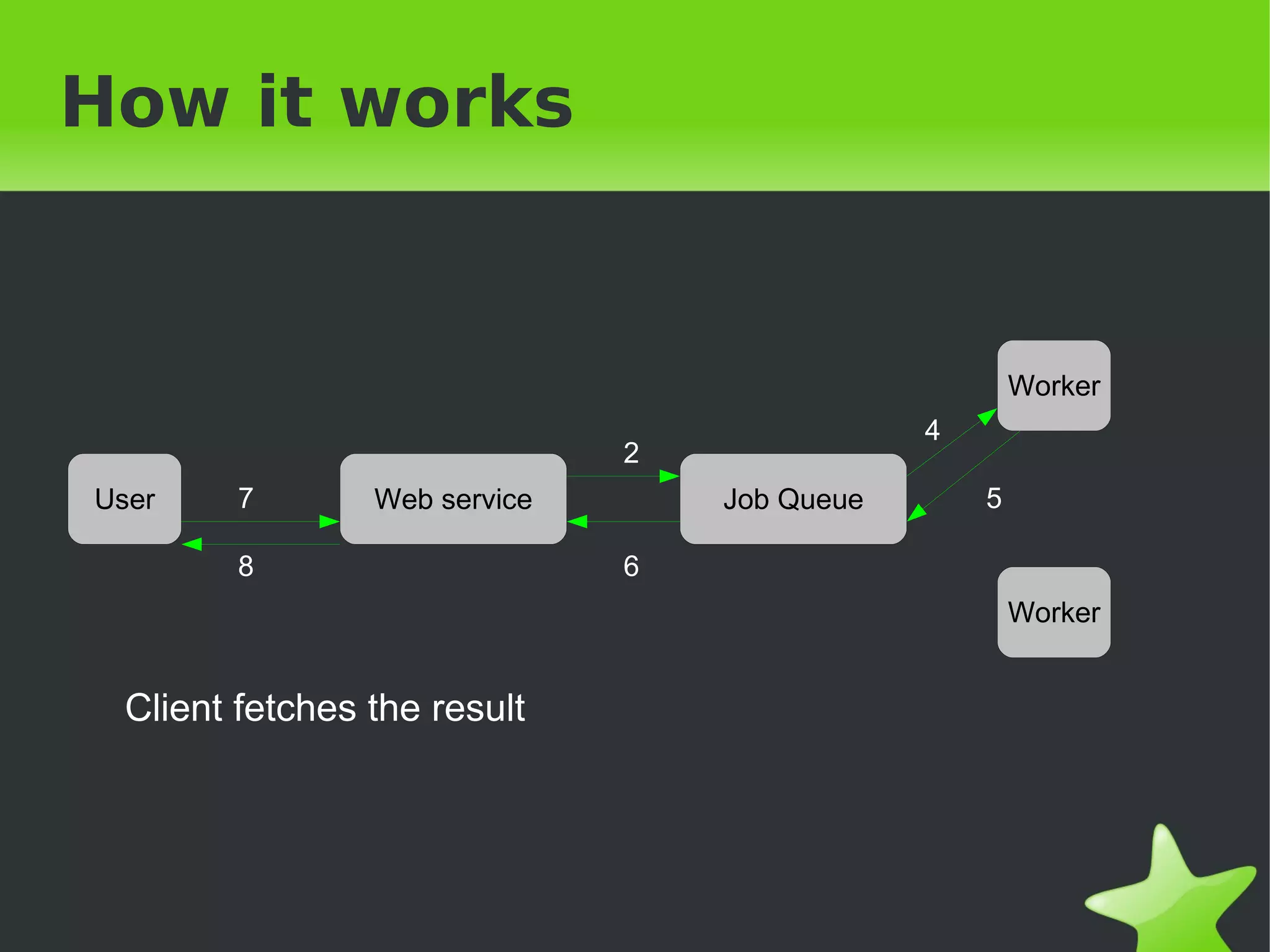 How it works

Worker

4

2

User

7

Web service

Job Queue

5

8

6

Worker

Client fetches the result